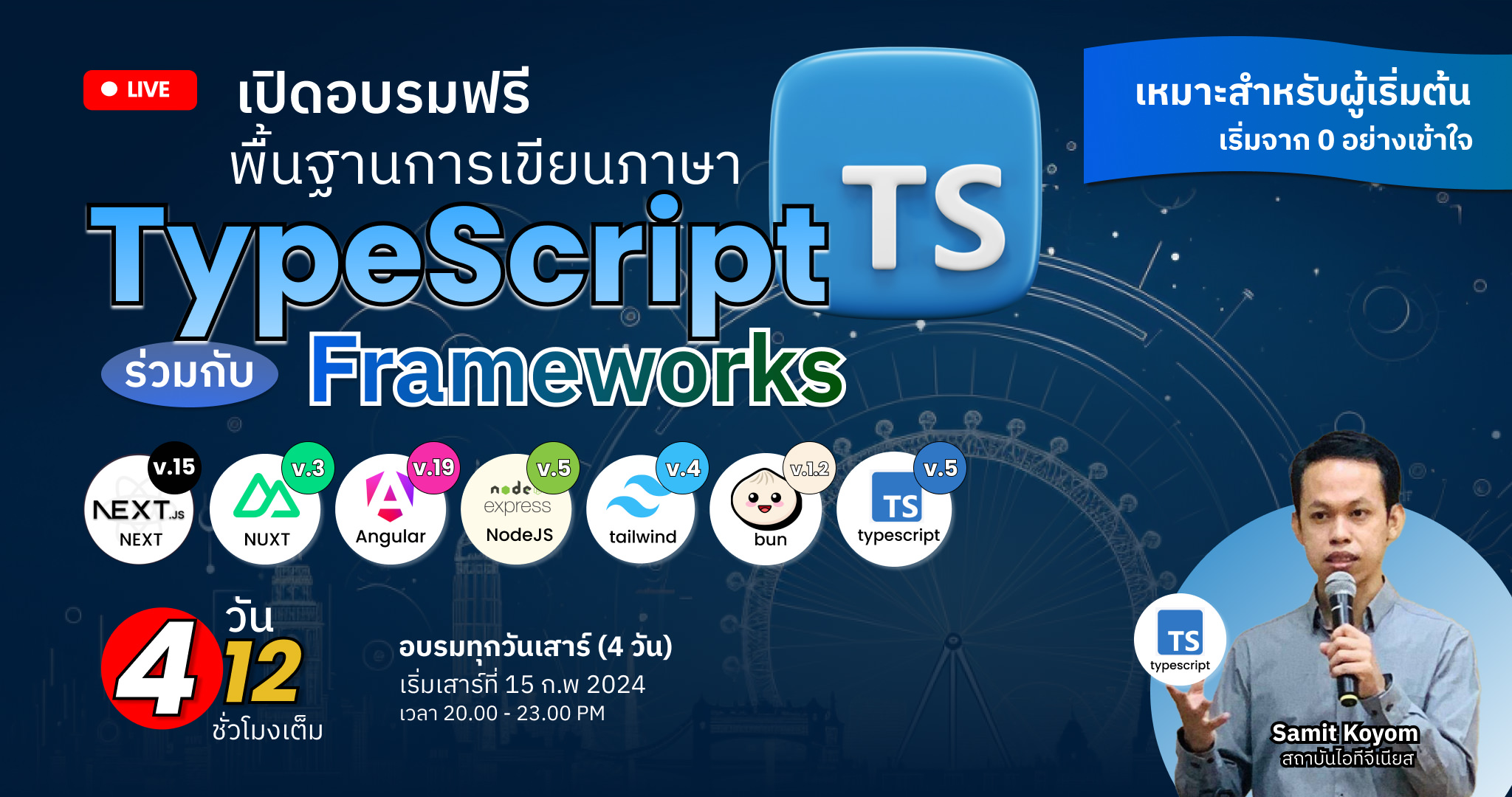 LIVE

เปิดอบรมฟรี

พื้นฐานการเขียนภาษา

TypeScript

TS

ร่วมกับ Frameworks

เหมาะสำหรับผู้เริ่มต้น
เริ่มจาก 0 อย่างเข้าใจ

v.15
NEXT.JS
NEXT

v.3
NUXT

v.19
Angular

v.5
node express
NodeJS

v.4
tailwind

v.1.2
bun

v.5
TS
typescript

4 วัน
12 ชั่วโมงเต็ม

อบรมทุกวันเสาร์ (4 วัน)
เริ่มเสาร์ที่ 15 ก.พ 2024
เวลา 20.00 - 23.00 PM

TS
typescript

Samit Koyom
สถาบันไอทีจีเนียส